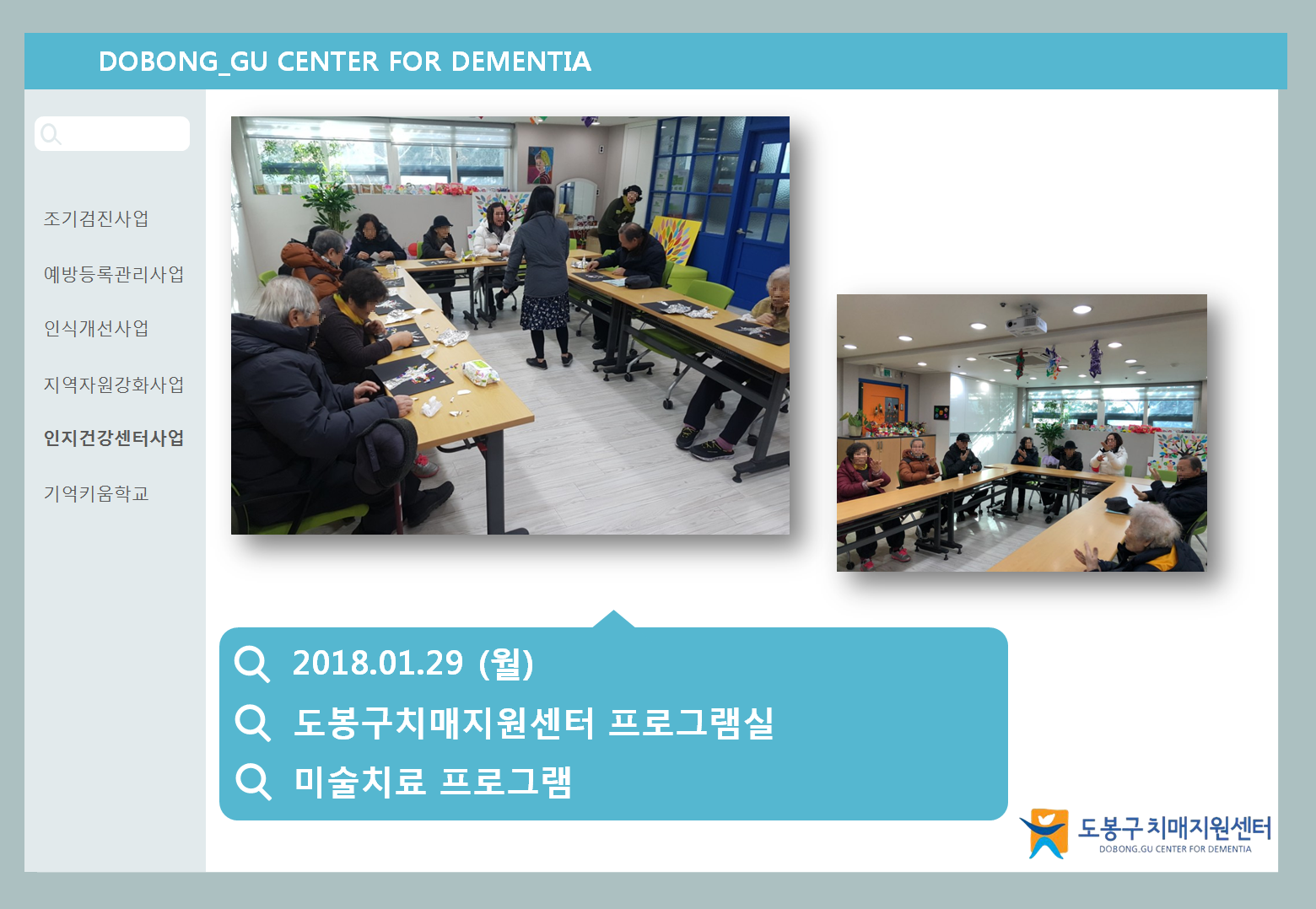 DOBONG_GU CENTER FOR DEMENTIA

조기검진사업

예방등록관리사업

인식개선사업

지역자원강화사업

인지건강센터사업

기억키움학교

2018.01.29 (월)

도봉구치매지원센터 프로그램실

미술치료 프로그램

도봉구치매지원센터
DOBONG.GU CENTER FOR DEMENTIA